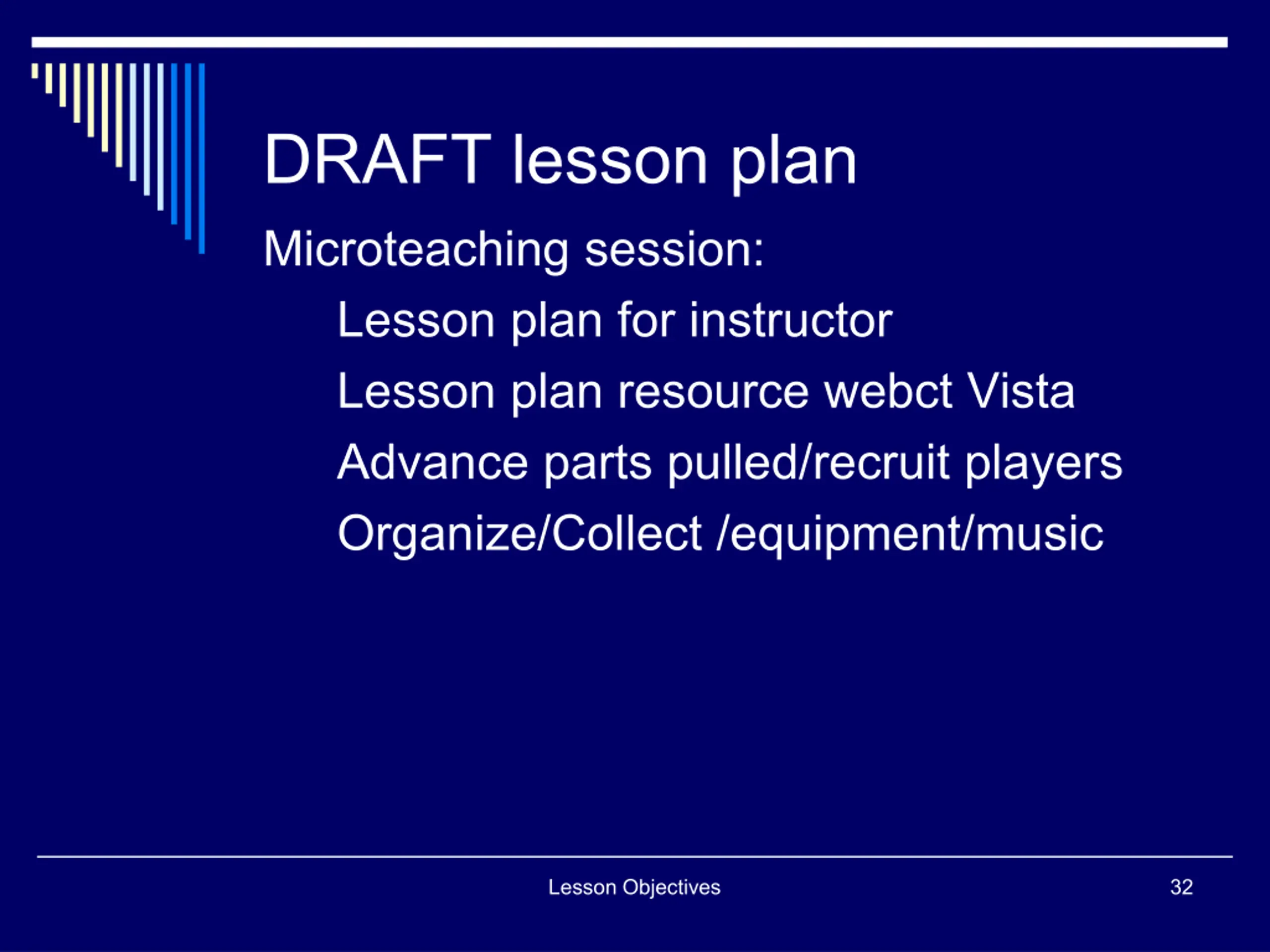 DRAFT lesson plan

Microteaching session:

Lesson plan for instructor

Lesson plan resource webct Vista

Advance parts pulled/recruit players

Organize/Collect /equipment/music

Lesson Objectives

32